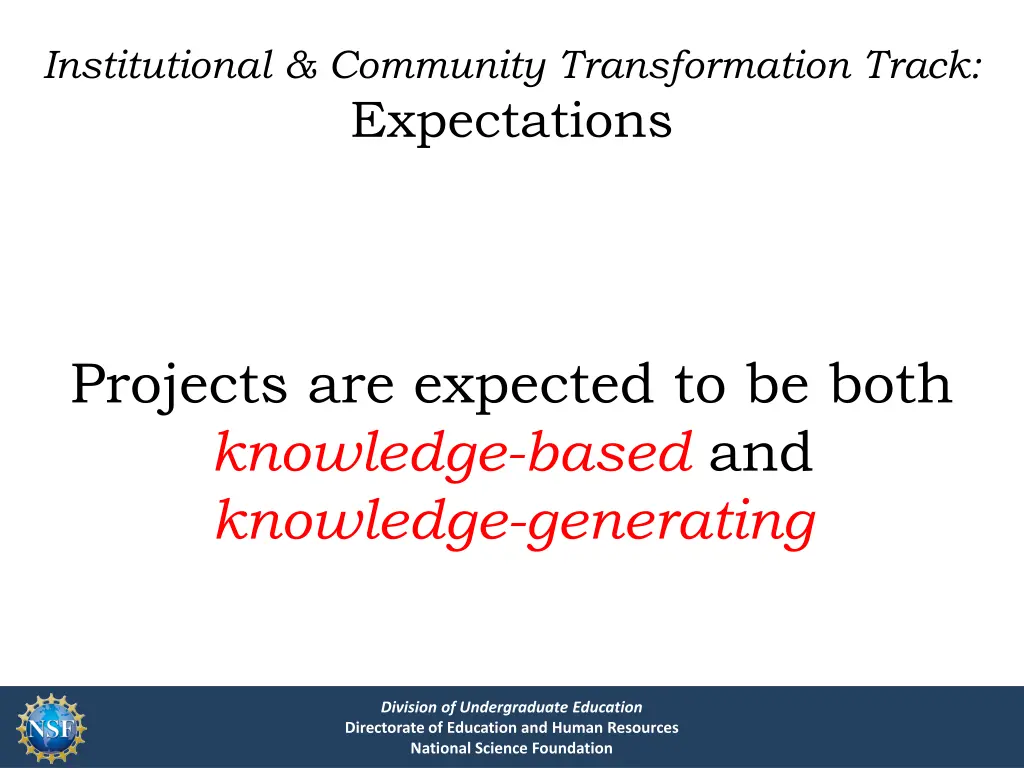 Institutional & Community Transformation Track:
Expectations

Projects are expected to be both knowledge-based and knowledge-generating

NSF

Division of Undergraduate Education
Directorate of Education and Human Resources
National Science Foundation